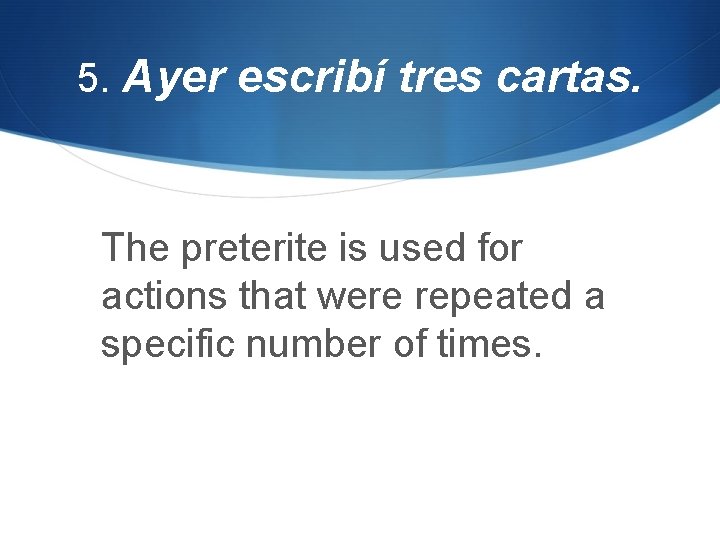 5. Ayer escribí tres cartas.

The preterite is used for actions that were repeated a specific number of times.